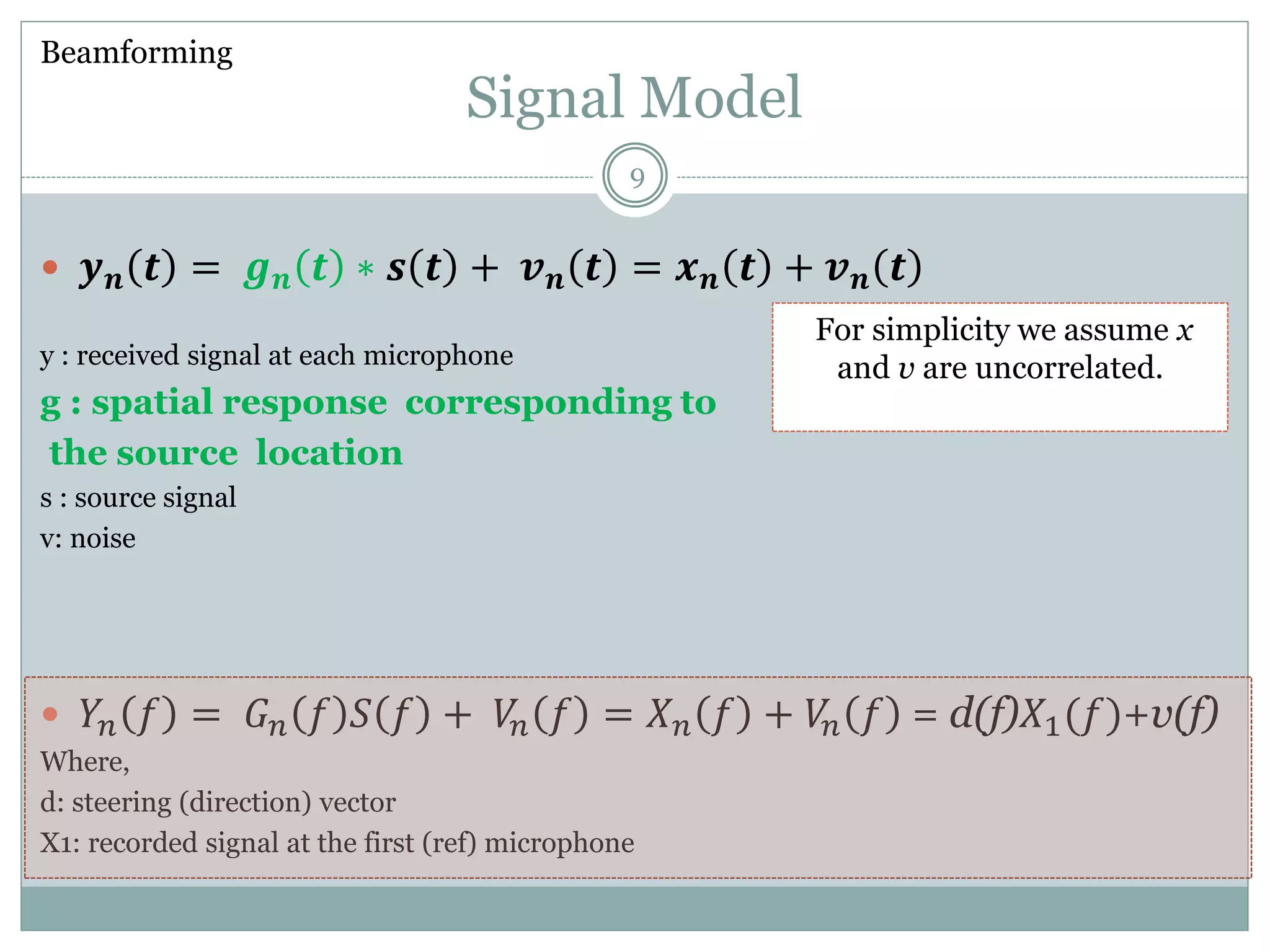 Beamforming

Signal Model

9

• $y_n(t) = g_n(t) * s(t) + v_n(t) = x_n(t) + v_n(t)$

y : received signal at each microphone

g : spatial response corresponding to the source location

s : source signal

v: noise

For simplicity we assume $x$ and $v$ are uncorrelated.

• $Y_n(f) = G_n(f)S(f) + V_n(f) = X_n(f) + V_n(f) = d(f)X_1(f)+v(f)$

Where,

d: steering (direction) vector

X1: recorded signal at the first (ref) microphone